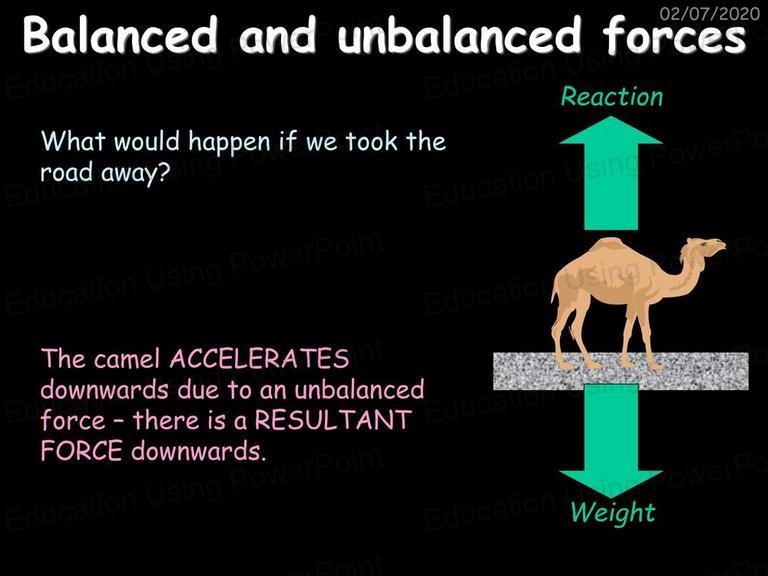 02/07/2020

Balanced and unbalanced forces

What would happen if we took the road away?

The camel ACCELERATES downwards due to an unbalanced force – there is a RESULTANT FORCE downwards.

Reaction

Weight

Education Using PowerPoint